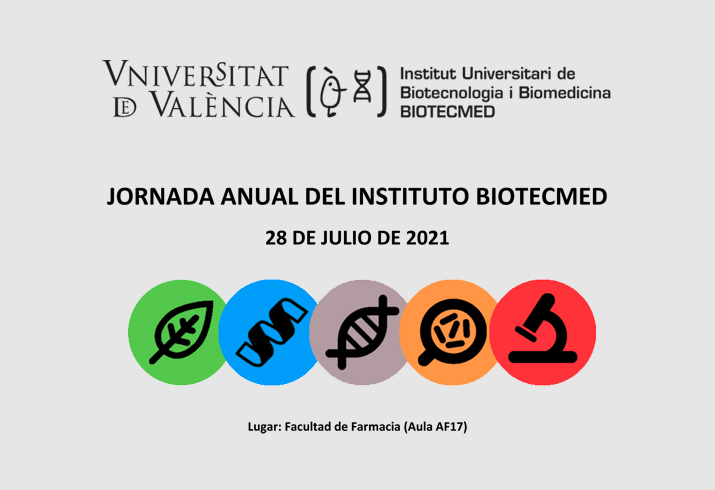 VNIVERSITAT DE VALÈNCIA

Institut Universitari de Biotecnologia i Biomedicina
BIOTECMED

JORNADA ANUAL DEL INSTITUTO BIOTECMED

28 DE JULIO DE 2021

Lugar: Facultad de Farmacia (Aula AF17)